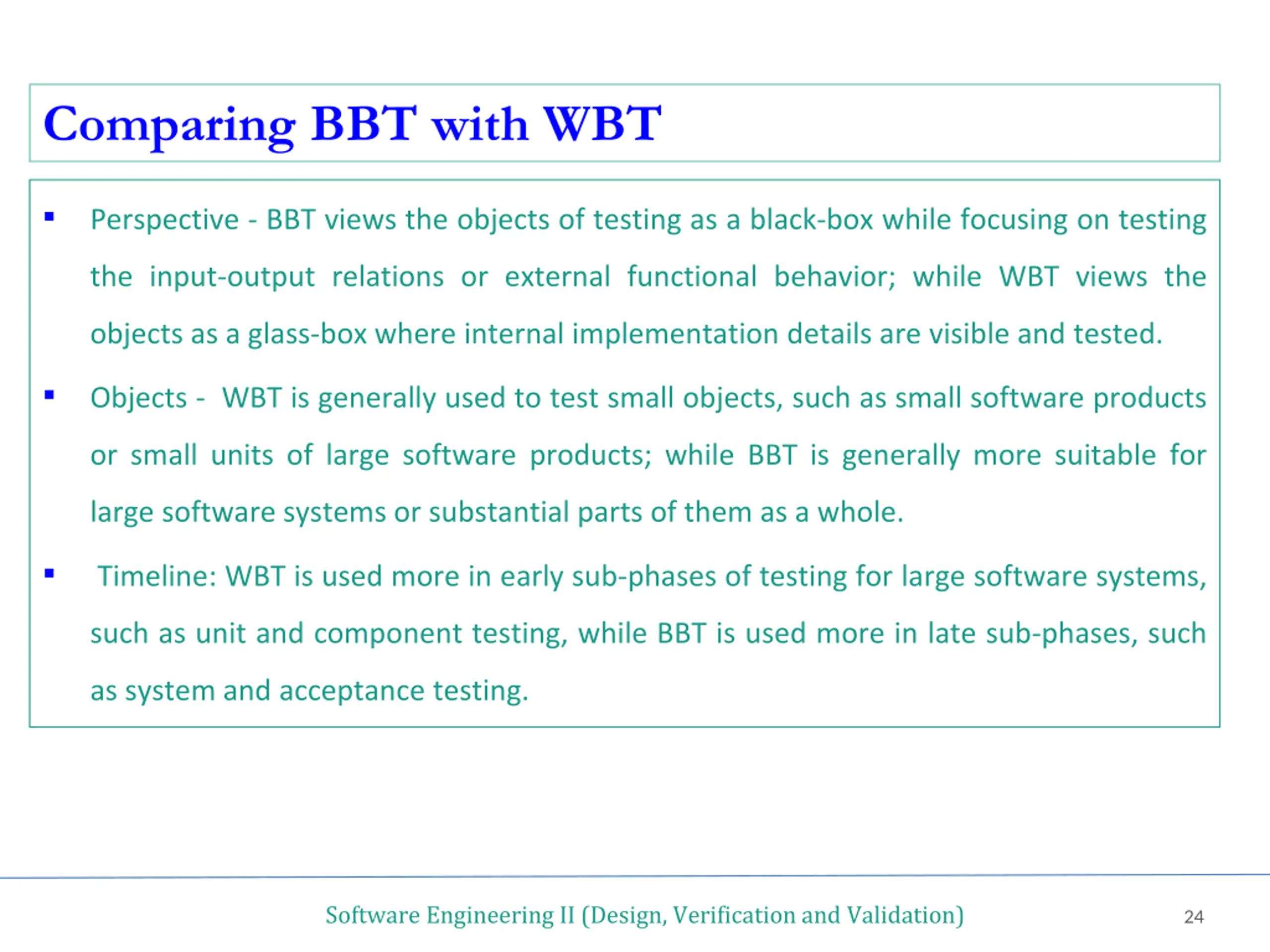 Comparing BBT with WBT

▪ Perspective - BBT views the objects of testing as a black-box while focusing on testing the input-output relations or external functional behavior; while WBT views the objects as a glass-box where internal implementation details are visible and tested.

▪ Objects - WBT is generally used to test small objects, such as small software products or small units of large software products; while BBT is generally more suitable for large software systems or substantial parts of them as a whole.

▪ Timeline: WBT is used more in early sub-phases of testing for large software systems, such as unit and component testing, while BBT is used more in late sub-phases, such as system and acceptance testing.

Software Engineering II (Design, Verification and Validation)

24